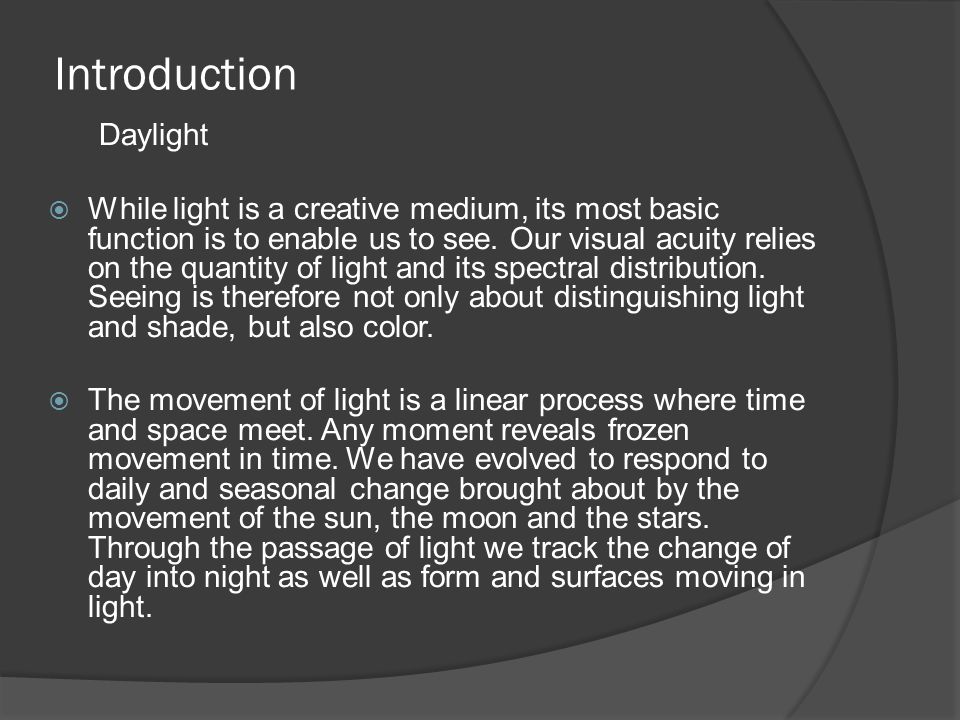 Introduction

Daylight

While light is a creative medium, its most basic function is to enable us to see. Our visual acuity relies on the quantity of light and its spectral distribution. Seeing is therefore not only about distinguishing light and shade, but also color.

The movement of light is a linear process where time and space meet. Any moment reveals frozen movement in time. We have evolved to respond to daily and seasonal change brought about by the movement of the sun, the moon and the stars. Through the passage of light we track the change of day into night as well as form and surfaces moving in light.